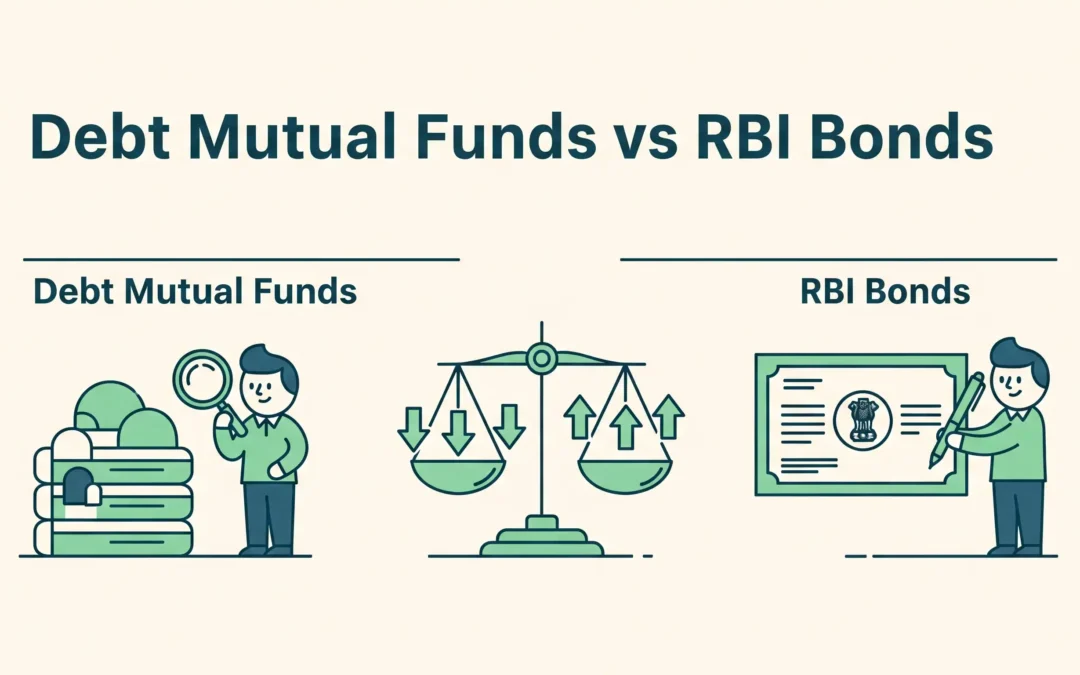 Debt Mutual Funds vs RBI Bonds

Debt Mutual Funds

RBI Bonds